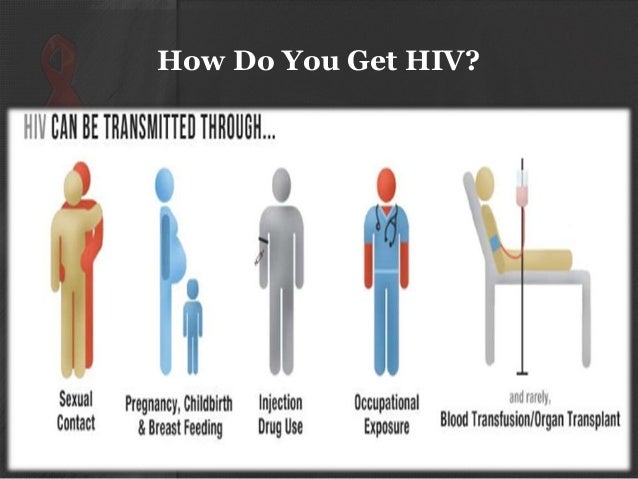 How Do You Get HIV?

HIV CAN BE TRANSMITTED THROUGH...

Sexual Contact

Pregnancy, Childbirth & Breast Feeding

Injection Drug Use

Occupational Exposure

and rarely, Blood Transfusion/Organ Transplant